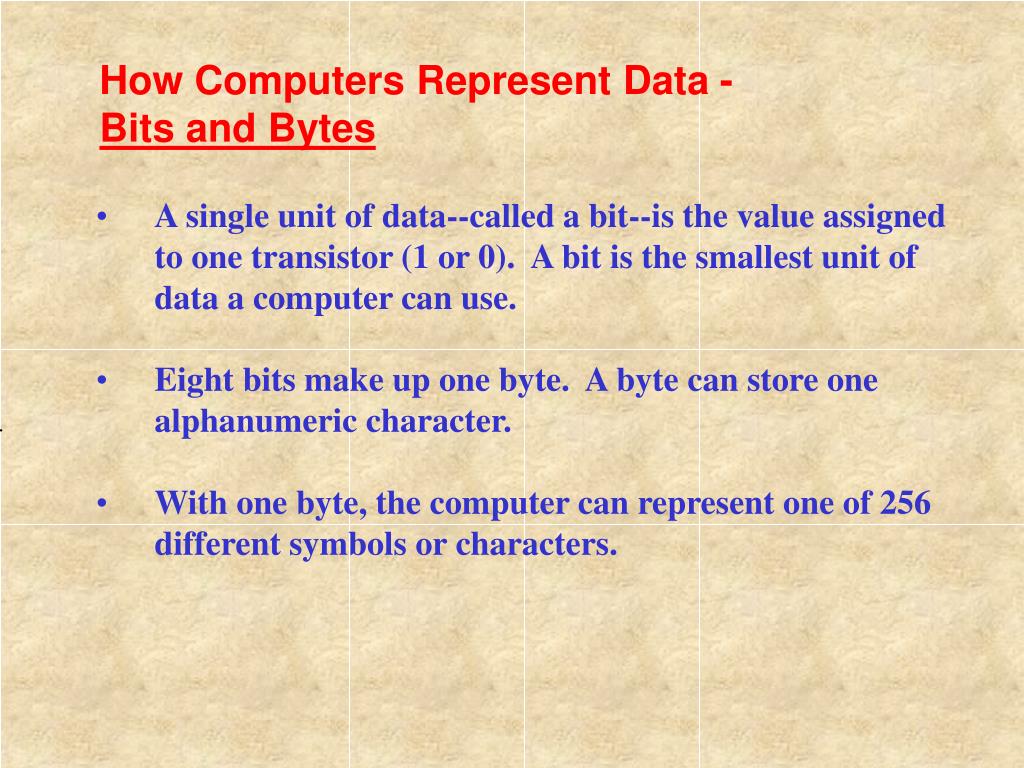 How Computers Represent Data -
Bits and Bytes

• A single unit of data--called a bit--is the value assigned to one transistor (1 or 0). A bit is the smallest unit of data a computer can use.

• Eight bits make up one byte. A byte can store one alphanumeric character.

• With one byte, the computer can represent one of 256 different symbols or characters.